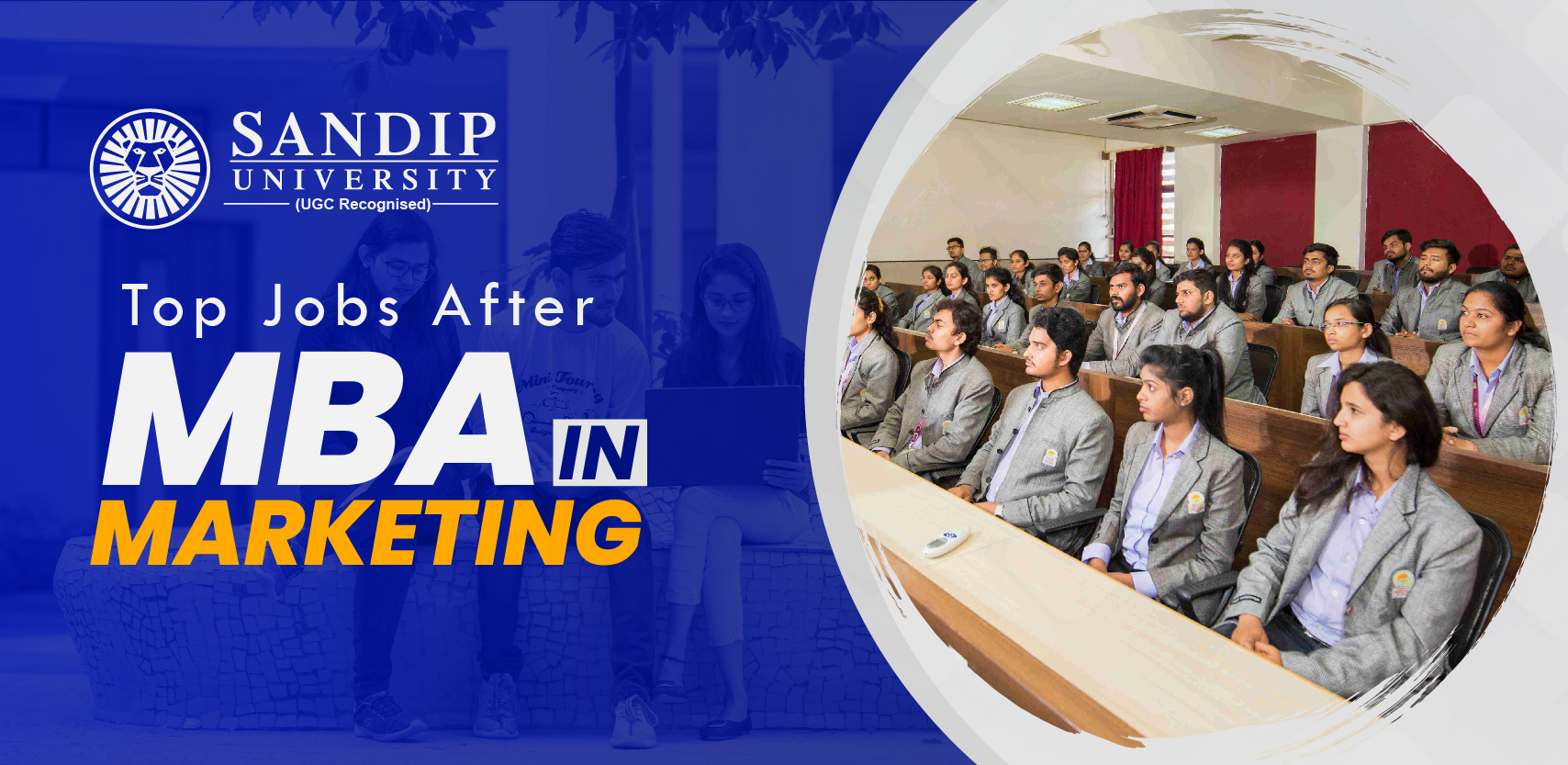 SANDIP
UNIVERSITY
(UGC Recognised)

Top Jobs After
MBA IN
MARKETING